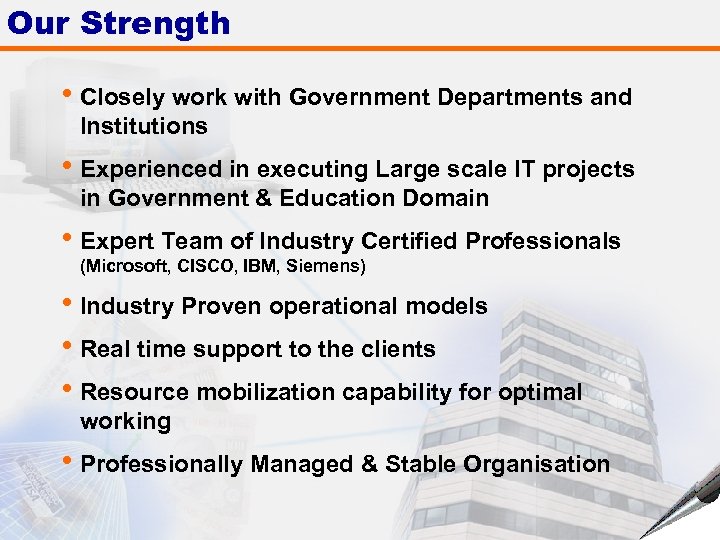 Our Strength

• Closely work with Government Departments and Institutions

• Experienced in executing Large scale IT projects in Government & Education Domain

• Expert Team of Industry Certified Professionals (Microsoft, CISCO, IBM, Siemens)

• Industry Proven operational models

• Real time support to the clients

• Resource mobilization capability for optimal working

• Professionally Managed & Stable Organisation